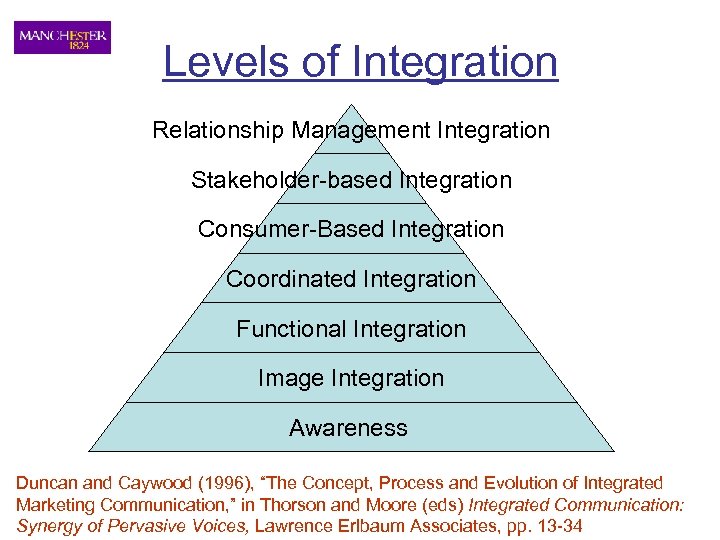 MANCHESTER
1824

Levels of Integration

Relationship Management Integration

Stakeholder-based Integration

Consumer-Based Integration

Coordinated Integration

Functional Integration

Image Integration

Awareness

Duncan and Caywood (1996), “The Concept, Process and Evolution of Integrated Marketing Communication,” in Thorson and Moore (eds) Integrated Communication: Synergy of Pervasive Voices, Lawrence Erlbaum Associates, pp. 13-34